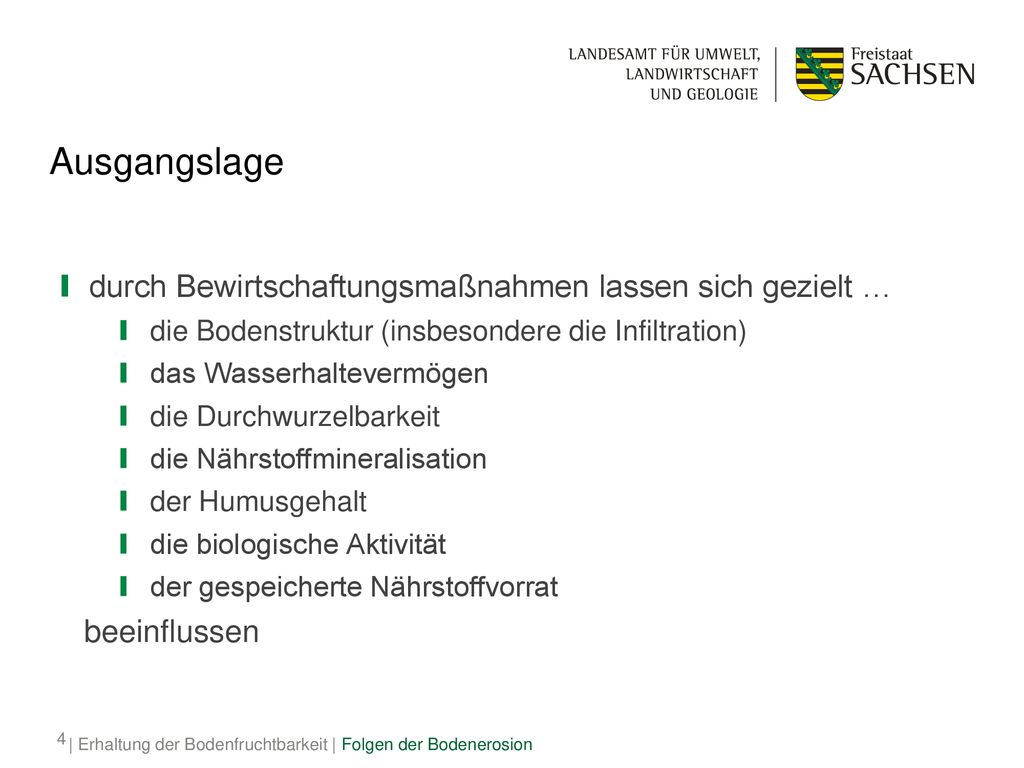 LANDESAMT FÜR UMWELT, LANDWIRTSCHAFT UND GEOLOGIE

Freistaat SACHSEN

Ausgangslage

durch Bewirtschaftungsmaßnahmen lassen sich gezielt …

die Bodenstruktur (insbesondere die Infiltration)

das Wasserhaltevermögen

die Durchwurzelbarkeit

die Nährstoffmineralisation

der Humusgehalt

die biologische Aktivität

der gespeicherte Nährstoffvorrat

beeinflussen

4 | Erhaltung der Bodenfruchtbarkeit | Folgen der Bodenerosion